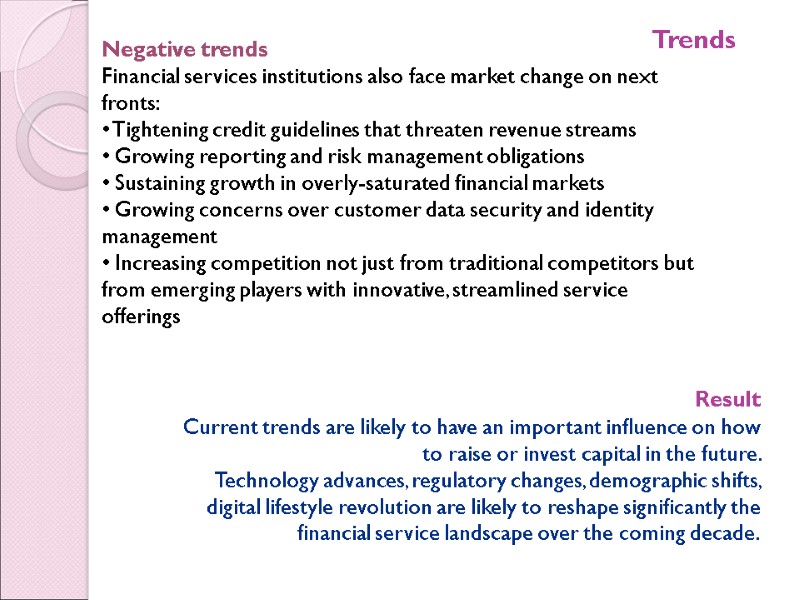 Trends

Negative trends
Financial services institutions also face market change on next fronts:
• Tightening credit guidelines that threaten revenue streams
• Growing reporting and risk management obligations
• Sustaining growth in overly-saturated financial markets
• Growing concerns over customer data security and identity management
• Increasing competition not just from traditional competitors but from emerging players with innovative, streamlined service offerings

Result
Current trends are likely to have an important influence on how to raise or invest capital in the future.
Technology advances, regulatory changes, demographic shifts, digital lifestyle revolution are likely to reshape significantly the financial service landscape over the coming decade.